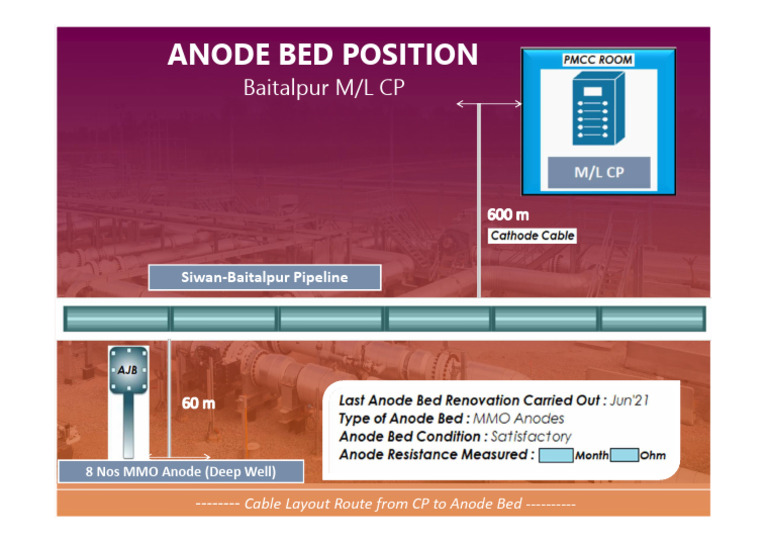 ANODE BED POSITION
Baitalpur M/L CP

PMCC ROOM

M/L CP

600 m
Cathode Cable

Siwan-Baitalpur Pipeline

AJB

60 m

8 Nos MMO Anode (Deep Well)

Last Anode Bed Renovation Carried Out : Jun'21
Type of Anode Bed : MMO Anodes
Anode Bed Condition : Satisfactory
Anode Resistance Measured : Month Ohm

-------- Cable Layout Route from CP to Anode Bed ----------